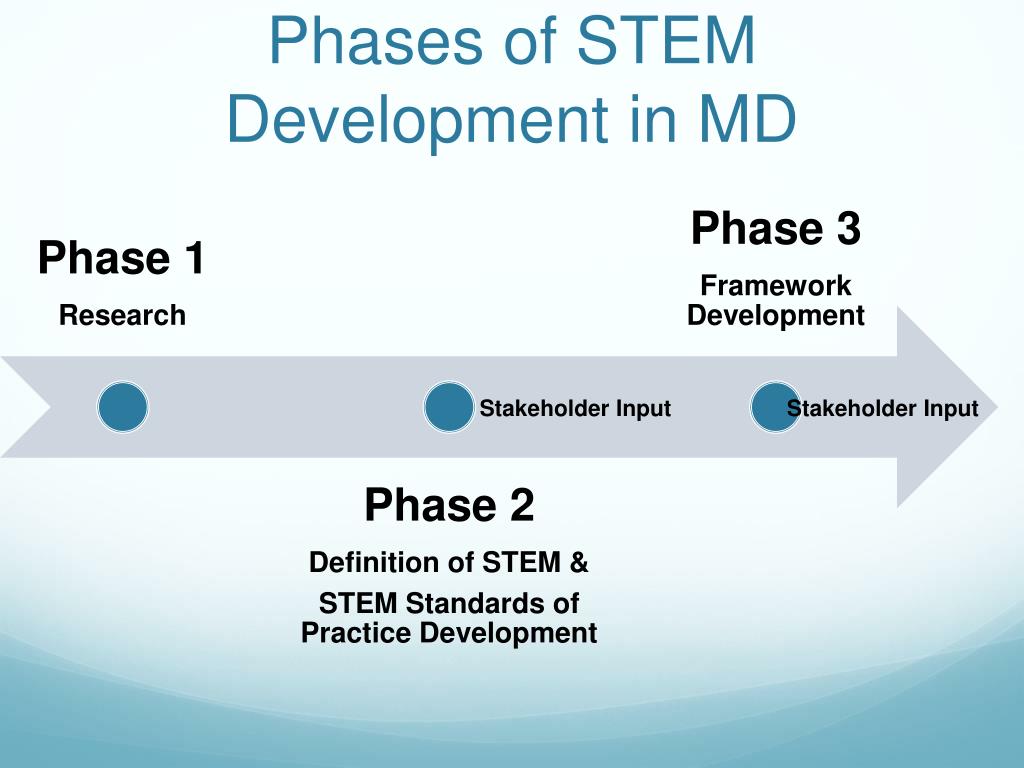 Phases of STEM Development in MD

Phase 1
Research

Phase 3
Framework Development

Stakeholder Input

Stakeholder Input

Phase 2
Definition of STEM &
STEM Standards of Practice Development